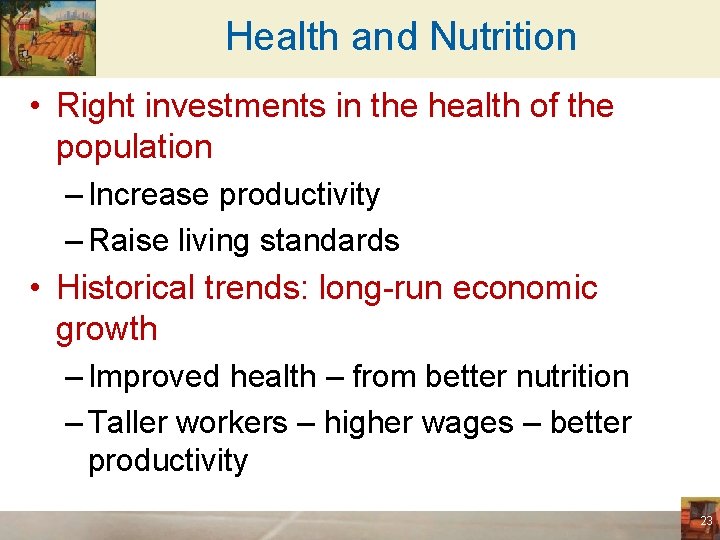 Health and Nutrition

• Right investments in the health of the population
– Increase productivity
– Raise living standards

• Historical trends: long-run economic growth
– Improved health – from better nutrition
– Taller workers – higher wages – better productivity

23